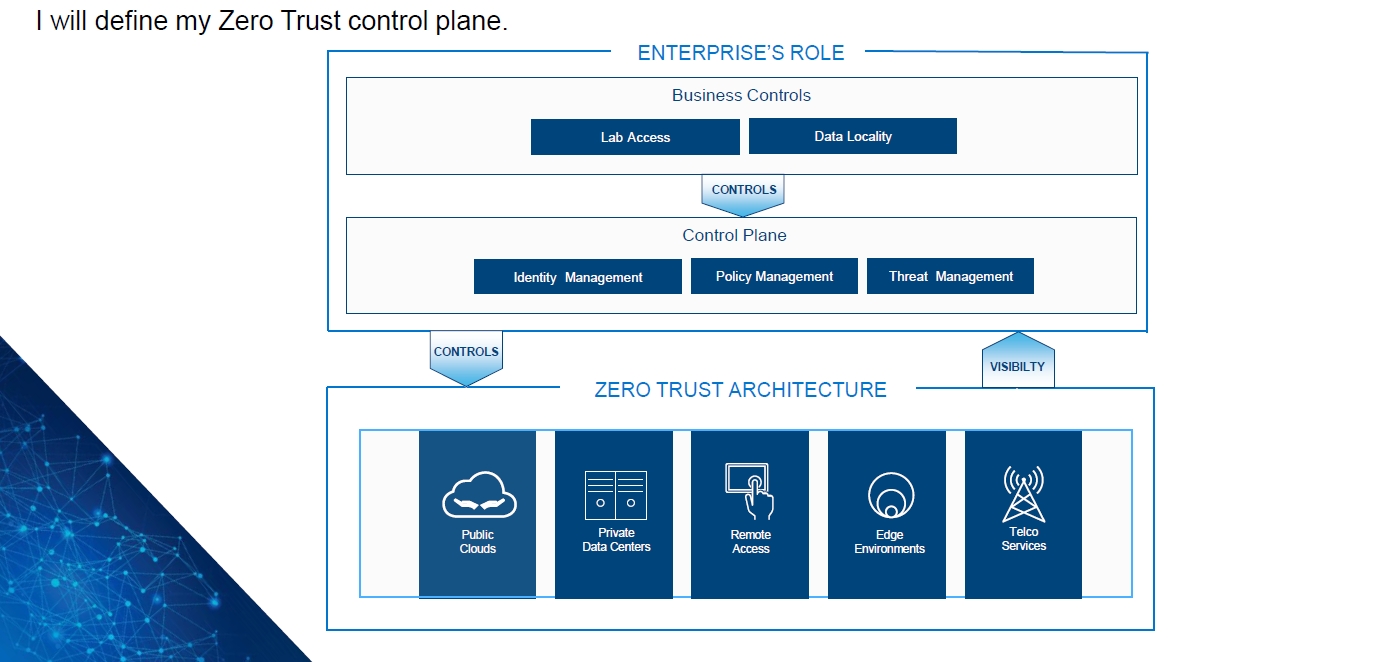 I will define my Zero Trust control plane.

ENTERPRISE'S ROLE

Business Controls

Lab Access

Data Locality

CONTROLS

Control Plane

Identity Management

Policy Management

Threat Management

CONTROLS

VISIBILTY

ZERO TRUST ARCHITECTURE

Public Clouds

Private Data Centers

Remote Access

Edge Environments

Telco Services